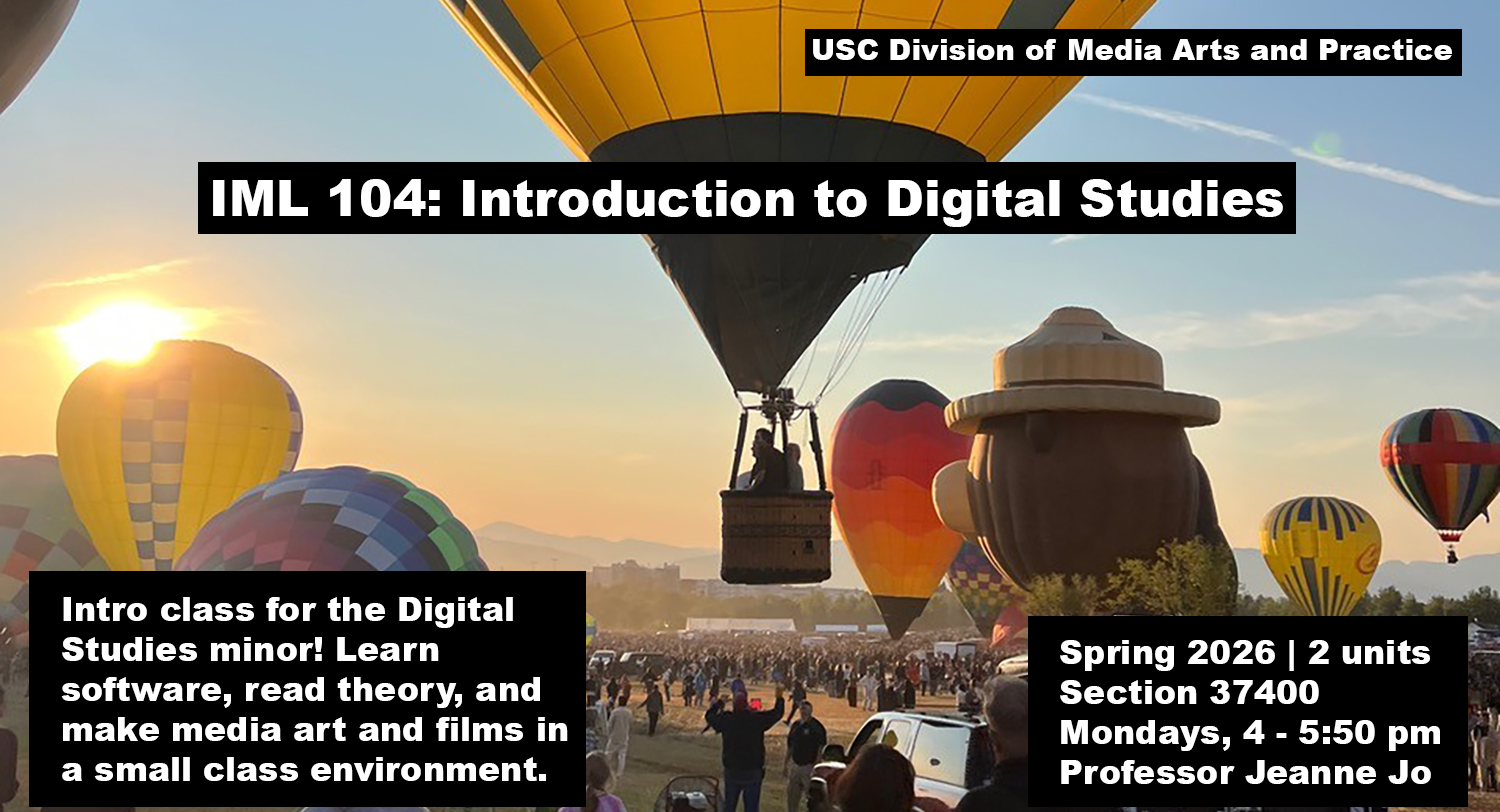 USC Division of Media Arts and Practice

IML 104: Introduction to Digital Studies

Intro class for the Digital Studies minor! Learn software, read theory, and make media art and films in a small class environment.

Spring 2026 | 2 units
Section 37400
Mondays, 4 - 5:50 pm
Professor Jeanne Jo